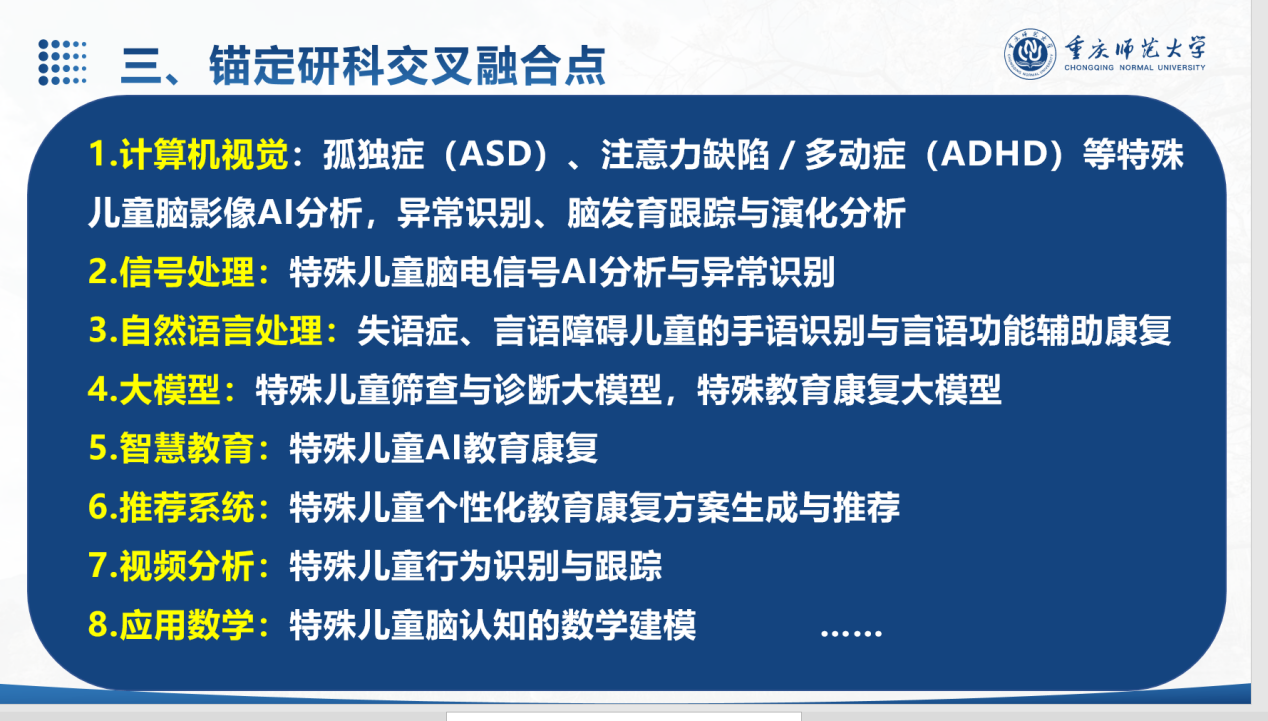 三、锚定研科交叉融合点

重庆师范大学
CHONGQING NORMAL UNIVERSITY

1.计算机视觉：孤独症（ASD）、注意力缺陷 / 多动症（ADHD）等特殊儿童脑影像AI分析，异常识别、脑发育跟踪与演化分析

2.信号处理：特殊儿童脑电信号AI分析与异常识别

3.自然语言处理：失语症、言语障碍儿童的手语识别与言语功能辅助康复

4.大模型：特殊儿童筛查与诊断大模型，特殊教育康复大模型

5.智慧教育：特殊儿童AI教育康复

6.推荐系统：特殊儿童个性化教育康复方案生成与推荐

7.视频分析：特殊儿童行为识别与跟踪

8.应用数学：特殊儿童脑认知的数学建模 ……